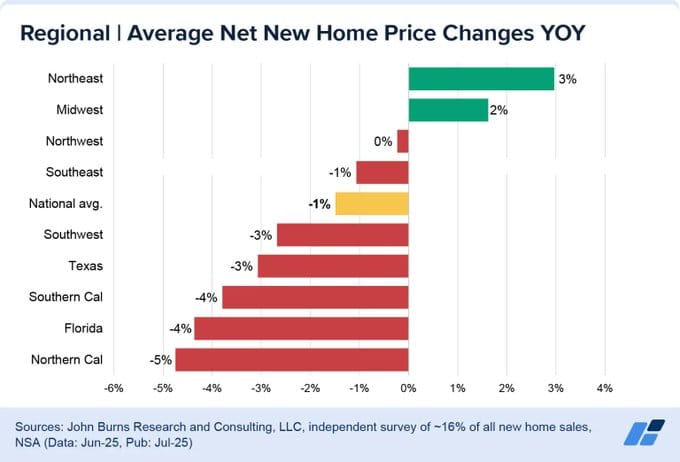 Regional | Average Net New Home Price Changes YOY

Northeast 3%
Midwest 2%
Northwest 0%
Southeast -1%
National avg. -1%
Southwest -3%
Texas -3%
Southern Cal -4%
Florida -4%
Northern Cal -5%

-6% -5% -4% -3% -2% -1% 0% 1% 2% 3% 4%

Sources: John Burns Research and Consulting, LLC, independent survey of ~16% of all new home sales, NSA (Data: Jun-25, Pub: Jul-25)